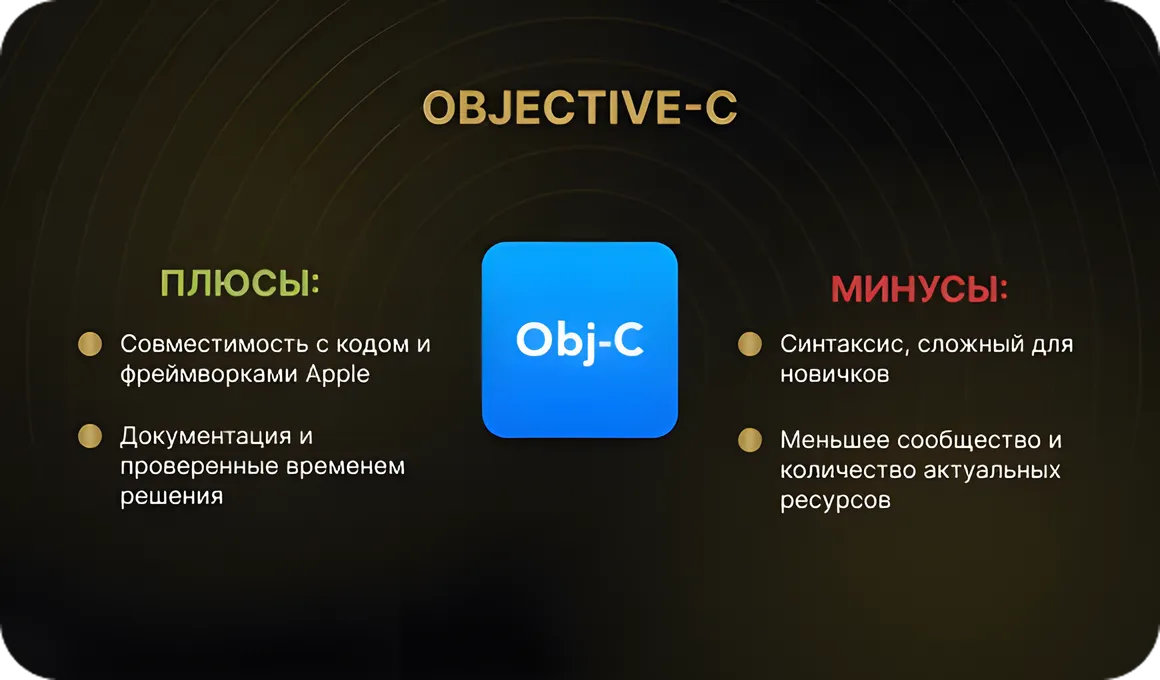 OBJECTIVE-C

ПЛЮСЫ:

Совместимость с кодом и фреймворками Apple

Документация и проверенные временем решения

Obj-C

МИНУСЫ:

Синтаксис, сложный для новичков

Меньшее сообщество и количество актуальных ресурсов